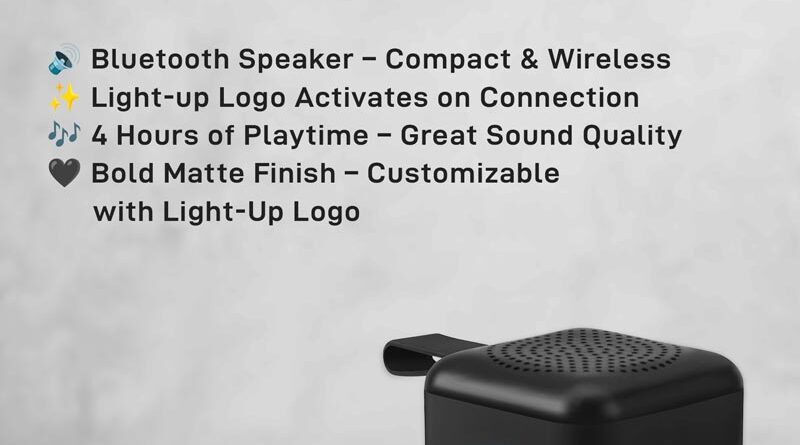 🔊 Bluetooth Speaker – Compact & Wireless
✨ Light-up Logo Activates on Connection
🎶 4 Hours of Playtime – Great Sound Quality
🖤 Bold Matte Finish – Customizable with Light-Up Logo